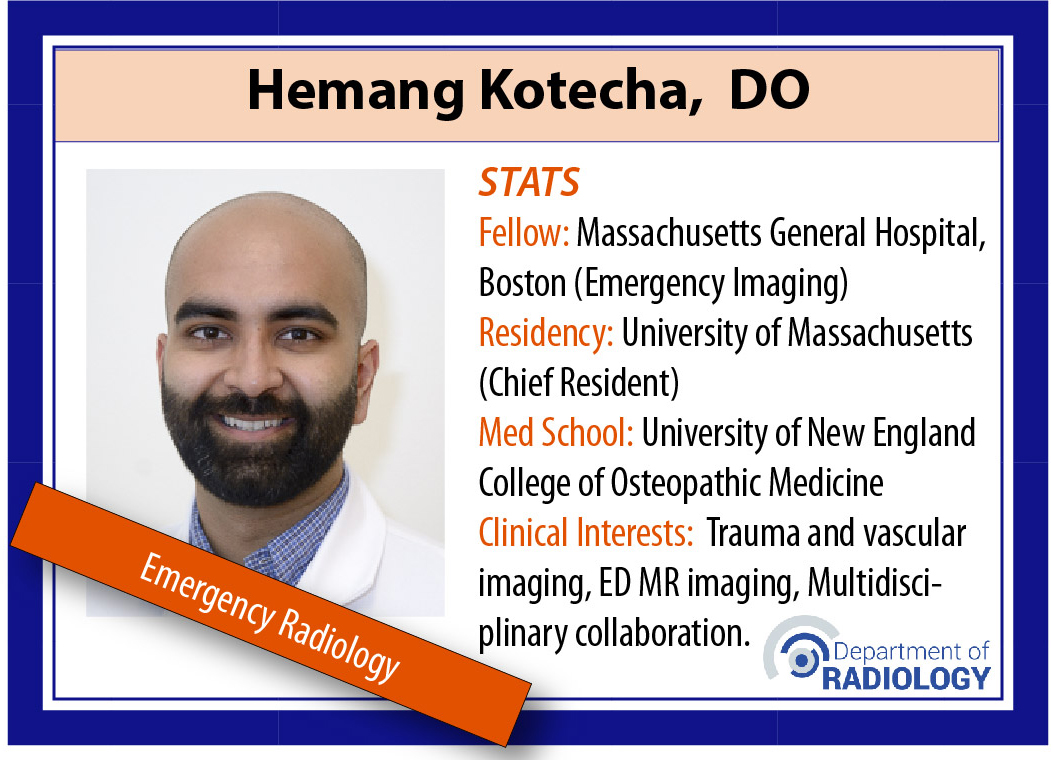 Hemang Kotecha, DO

STATS
Fellow: Massachusetts General Hospital, Boston (Emergency Imaging)
Residency: University of Massachusetts (Chief Resident)
Med School: University of New England College of Osteopathic Medicine
Clinical Interests: Trauma and vascular imaging, ED MR imaging, Multidisciplinary collaboration.

Emergency Radiology

Department of RADIOLOGY